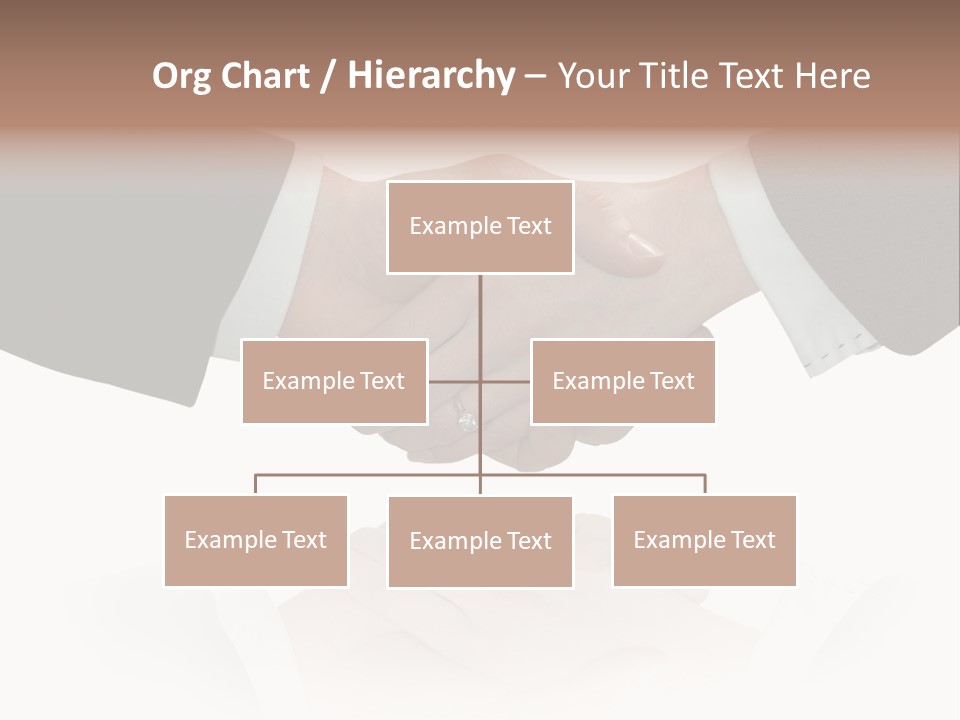 Org Chart / Hierarchy – Your Title Text Here

Example Text

Example Text

Example Text

Example Text

Example Text

Example Text